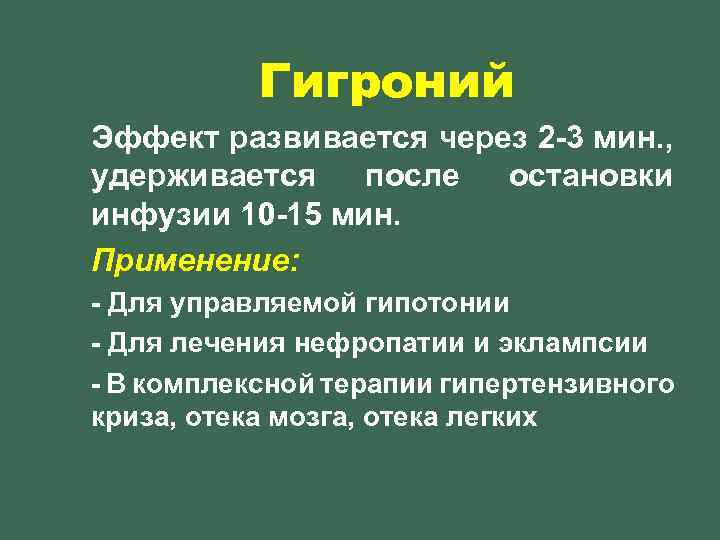 Гигроний

Эффект развивается через 2-3 мин., удерживается после остановки инфузии 10-15 мин.

Применение:

- Для управляемой гипотонии

- Для лечения нефропатии и эклампсии

- В комплексной терапии гипертензивного криза, отека мозга, отека легких